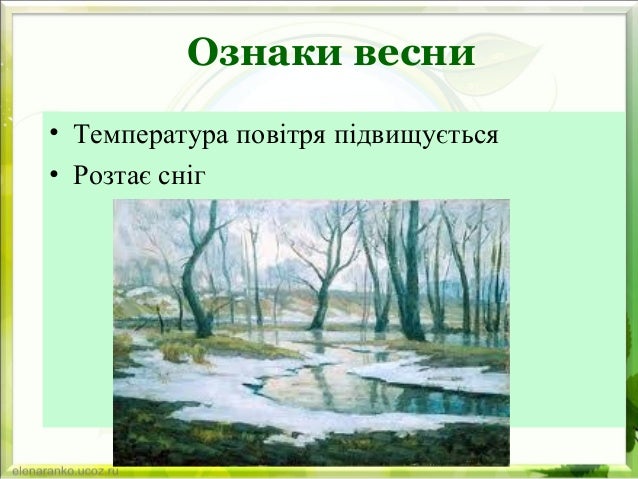 Ознаки весни

• Температура повітря підвищується
• Розтає сніг

elenaranko.ucoz.ru